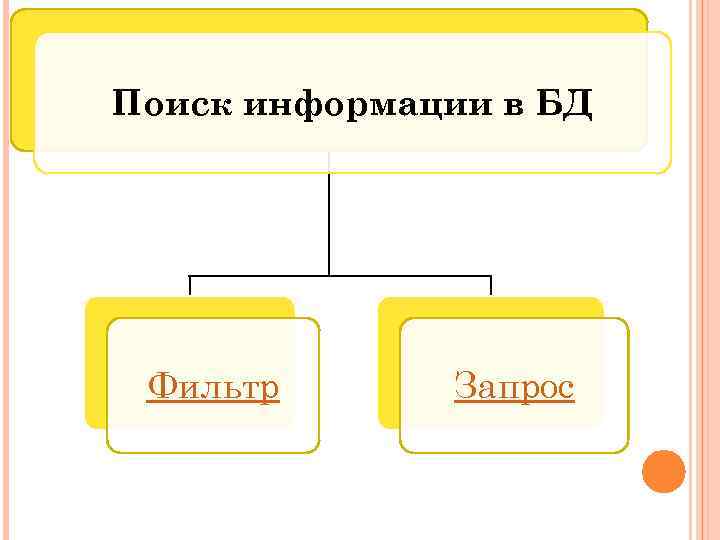 Поиск информации в БД

Фильтр

Запрос